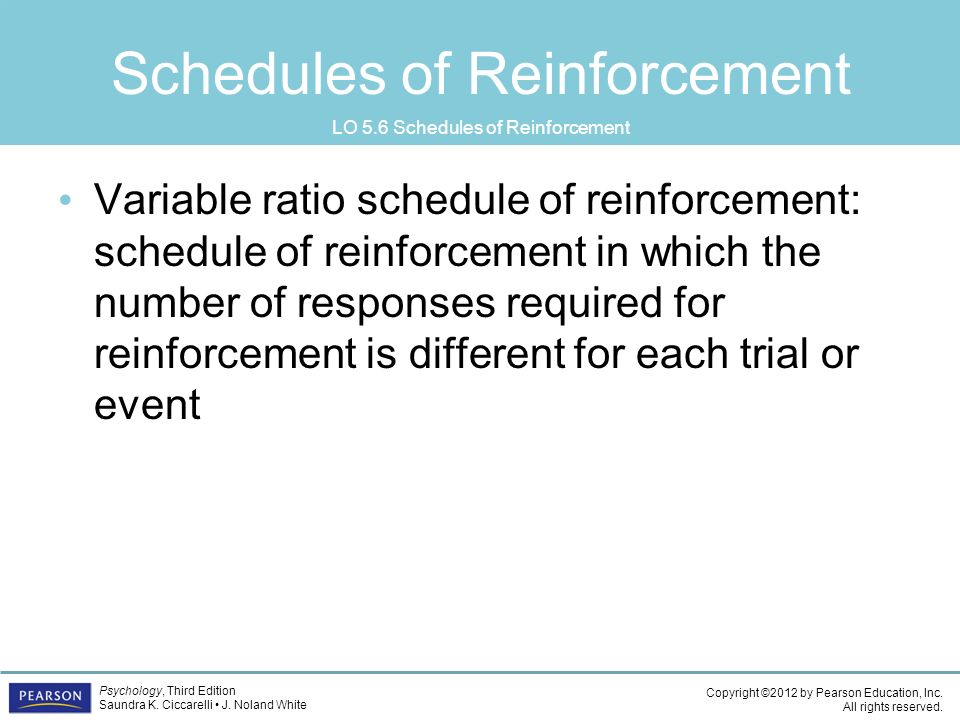 Schedules of Reinforcement

LO 5.6 Schedules of Reinforcement

• Variable ratio schedule of reinforcement: schedule of reinforcement in which the number of responses required for reinforcement is different for each trial or event

PEARSON

Psychology, Third Edition
Saundra K. Ciccarelli • J. Noland White

Copyright ©2012 by Pearson Education, Inc.
All rights reserved.